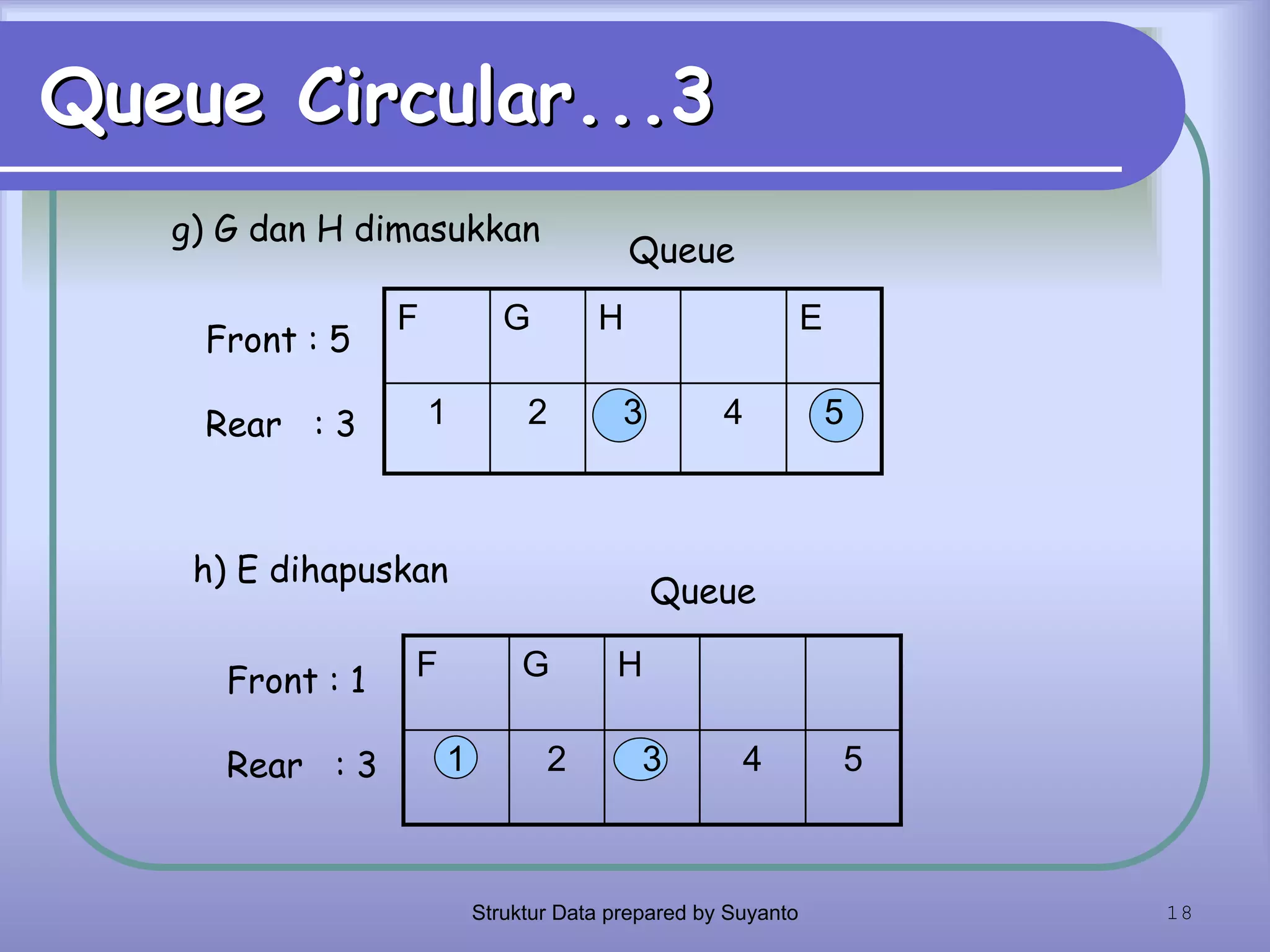 Queue Circular...3

g) G dan H dimasukkan

Queue

Front : 5

Rear : 3

| F | G | H |  | E |
|---|---|---|---|---|
| 1 | 2 | 3 | 4 | 5 |

h) E dihapuskan

Queue

Front : 1

Rear : 3

| F | G | H |  |  |
|---|---|---|---|---|
| 1 | 2 | 3 | 4 | 5 |

Struktur Data prepared by Suyanto

18